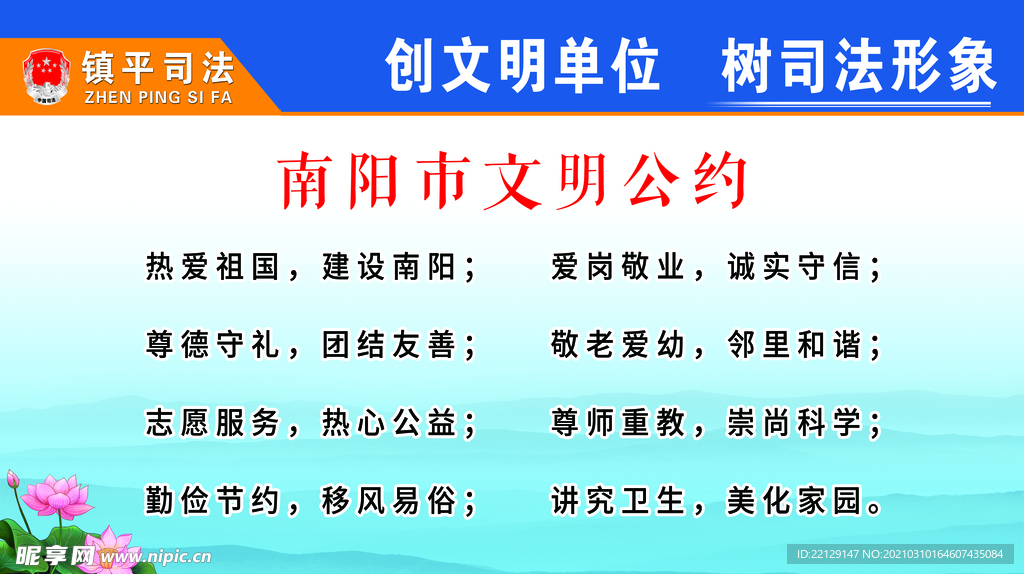 镇平司法
ZHEN PING SI FA

创文明单位　树司法形象

南阳市文明公约

热爱祖国，建设南阳；　爱岗敬业，诚实守信；

尊德守礼，团结友善；　敬老爱幼，邻里和谐；

志愿服务，热心公益；　尊师重教，崇尚科学；

勤俭节约，移风易俗；　讲究卫生，美化家园。

昵享网 www.nipic.cn

ID:22129147 NO:20210310164607435084